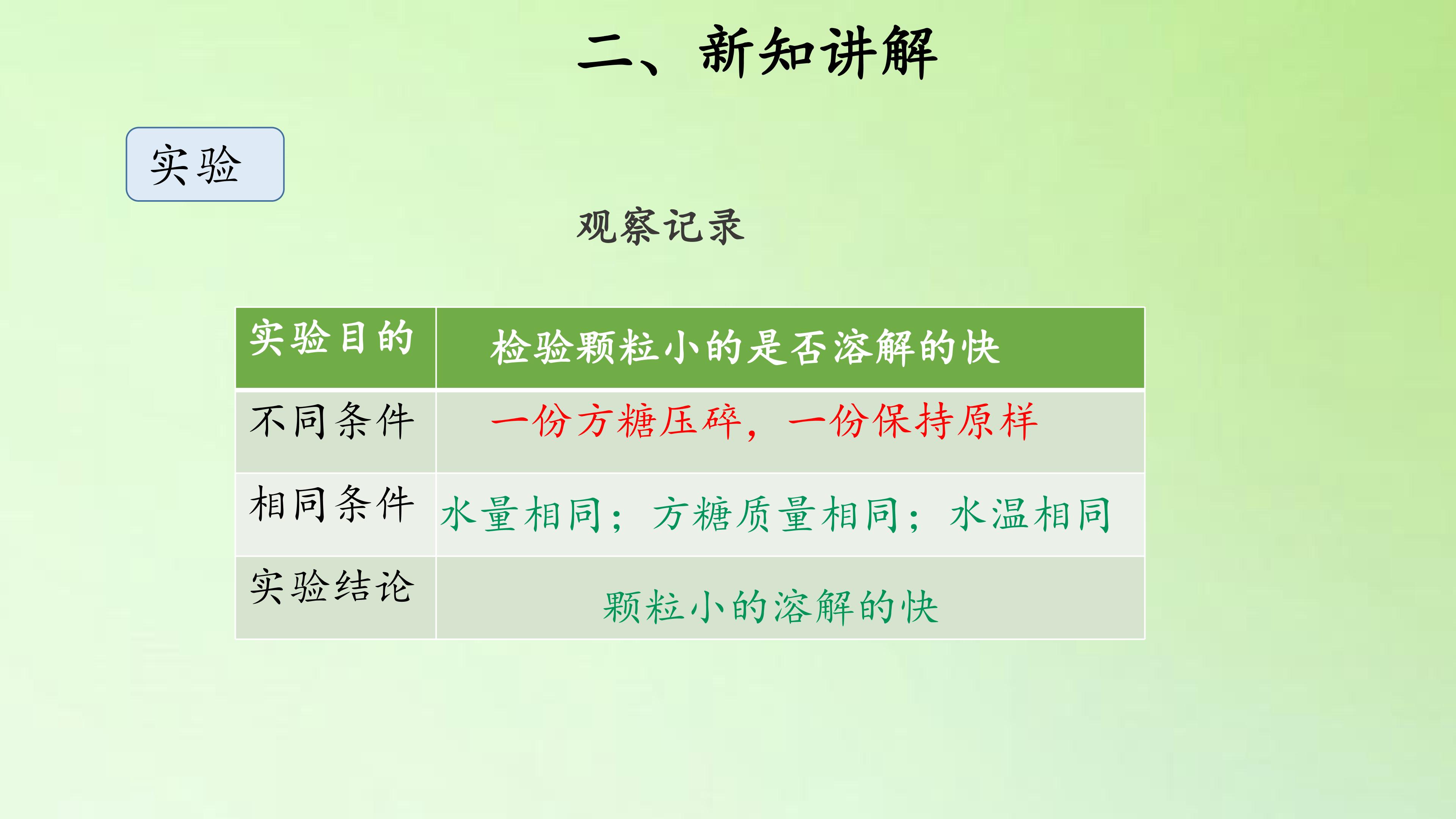 二、新知讲解

实验

观察记录

| 实验目的 | 检验颗粒小的是否溶解的快 |
|---|---|
| 不同条件 | 一份方糖压碎，一份保持原样 |
| 相同条件 | 水量相同；方糖质量相同；水温相同 |
| 实验结论 | 颗粒小的溶解的快 |